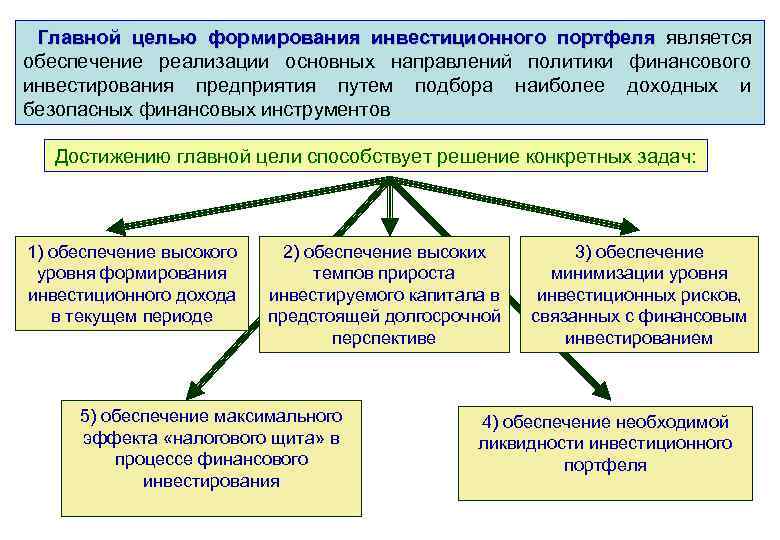 Главной целью формирования инвестиционного портфеля является обеспечение реализации основных направлений политики финансового инвестирования предприятия путем подбора наиболее доходных и безопасных финансовых инструментов

Достижению главной цели способствует решение конкретных задач:

1) обеспечение высокого уровня формирования инвестиционного дохода в текущем периоде

2) обеспечение высоких темпов прироста инвестируемого капитала в предстоящей долгосрочной перспективе

3) обеспечение минимизации уровня инвестиционных рисков, связанных с финансовым инвестированием

5) обеспечение максимального эффекта «налогового щита» в процессе финансового инвестирования

4) обеспечение необходимой ликвидности инвестиционного портфеля